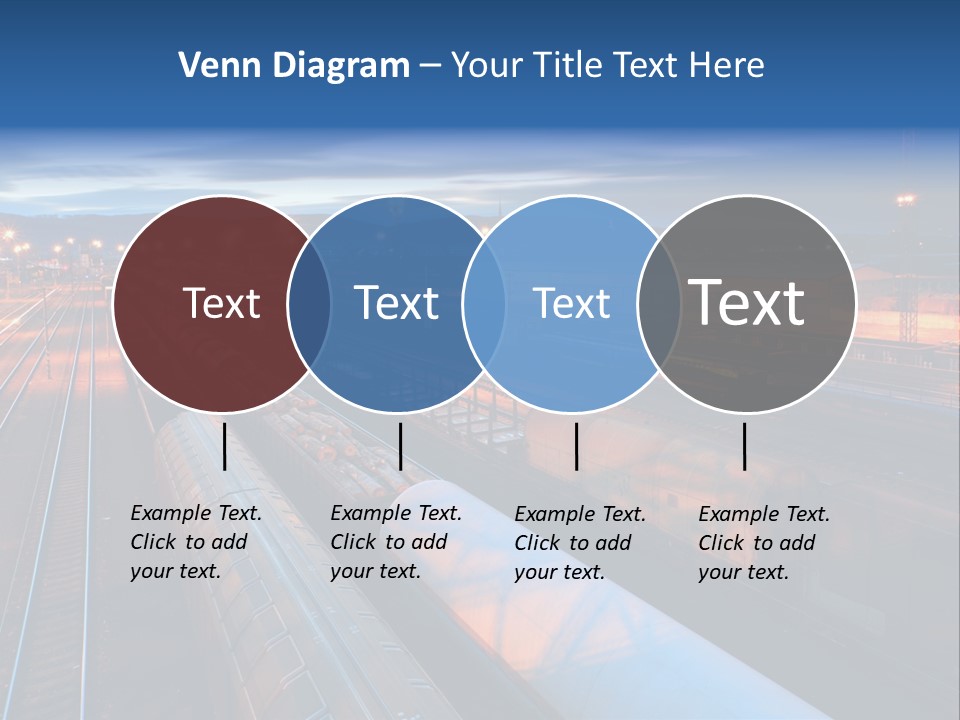 Venn Diagram – Your Title Text Here

Text

Text

Text

Text

Example Text. Click to add your text.

Example Text. Click to add your text.

Example Text. Click to add your text.

Example Text. Click to add your text.